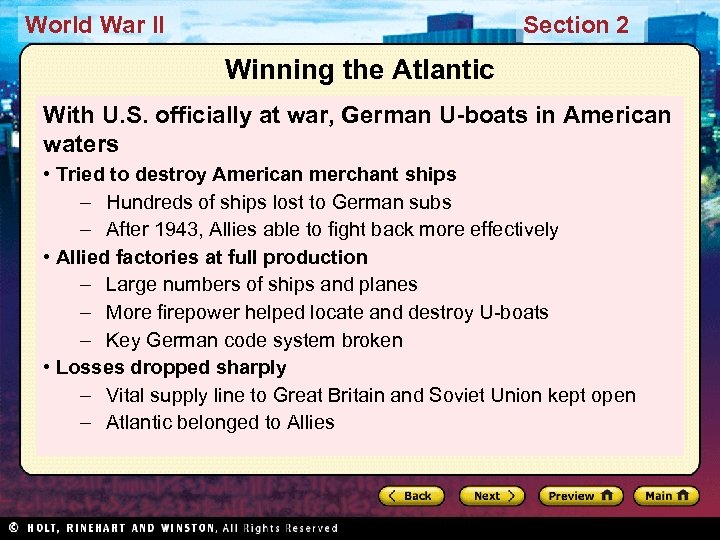 World War II

Section 2

Winning the Atlantic

With U.S. officially at war, German U-boats in American waters

• Tried to destroy American merchant ships
– Hundreds of ships lost to German subs
– After 1943, Allies able to fight back more effectively

• Allied factories at full production
– Large numbers of ships and planes
– More firepower helped locate and destroy U-boats
– Key German code system broken

• Losses dropped sharply
– Vital supply line to Great Britain and Soviet Union kept open
– Atlantic belonged to Allies

Back

Next

Preview

Main

© HOLT, RINEHART AND WINSTON, All Rights Reserved